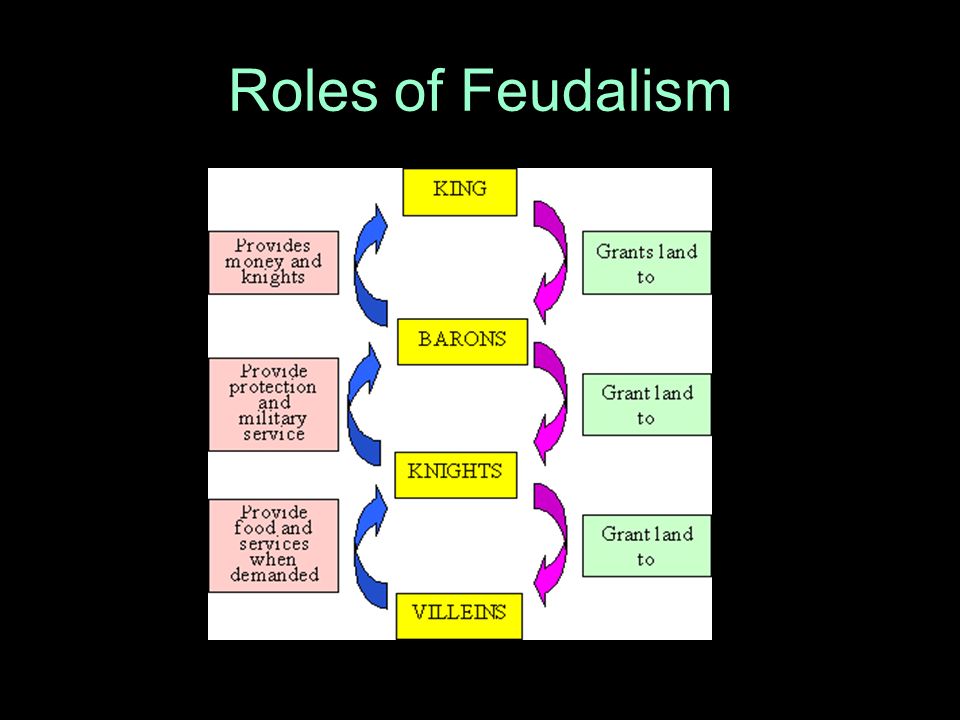 Roles of Feudalism

KING

Provides money and knights

Grants land to

BARONS

Provide protection and military service

Grant land to

KNIGHTS

Provide food and services when demanded

Grant land to

VILLEINS